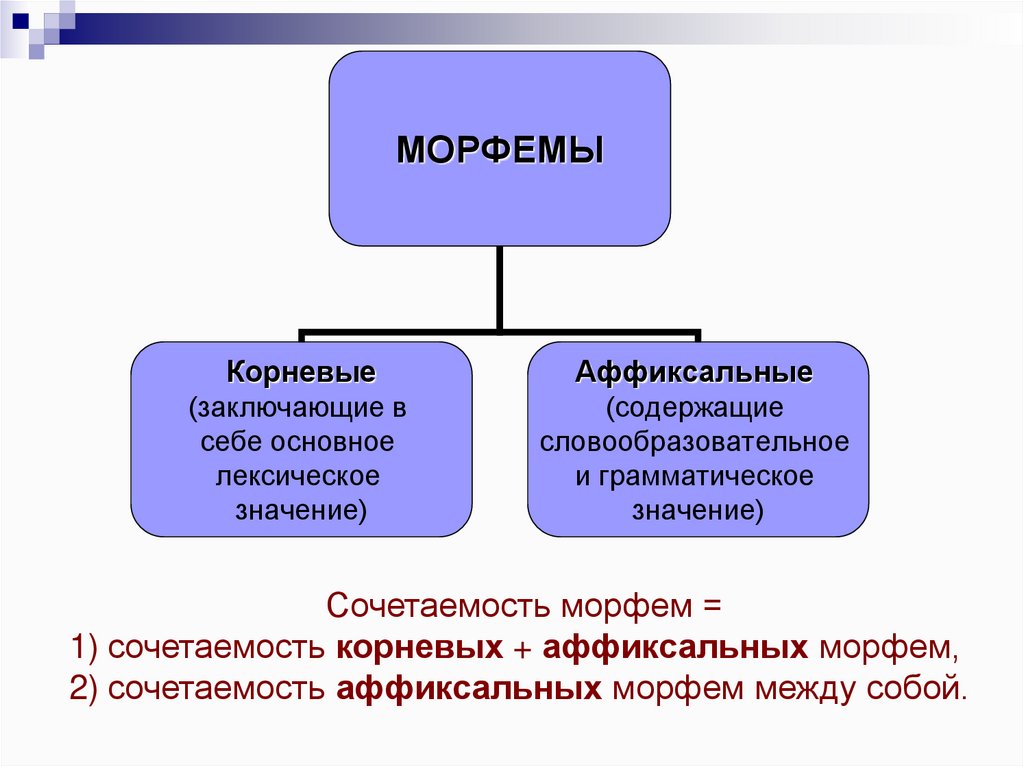 МОРФЕМЫ

Корневые (заключающие в себе основное лексическое значение)

Аффиксальные (содержащие словообразовательное и грамматическое значение)

Сочетаемость морфем =
1) сочетаемость корневых + аффиксальных морфем,
2) сочетаемость аффиксальных морфем между собой.